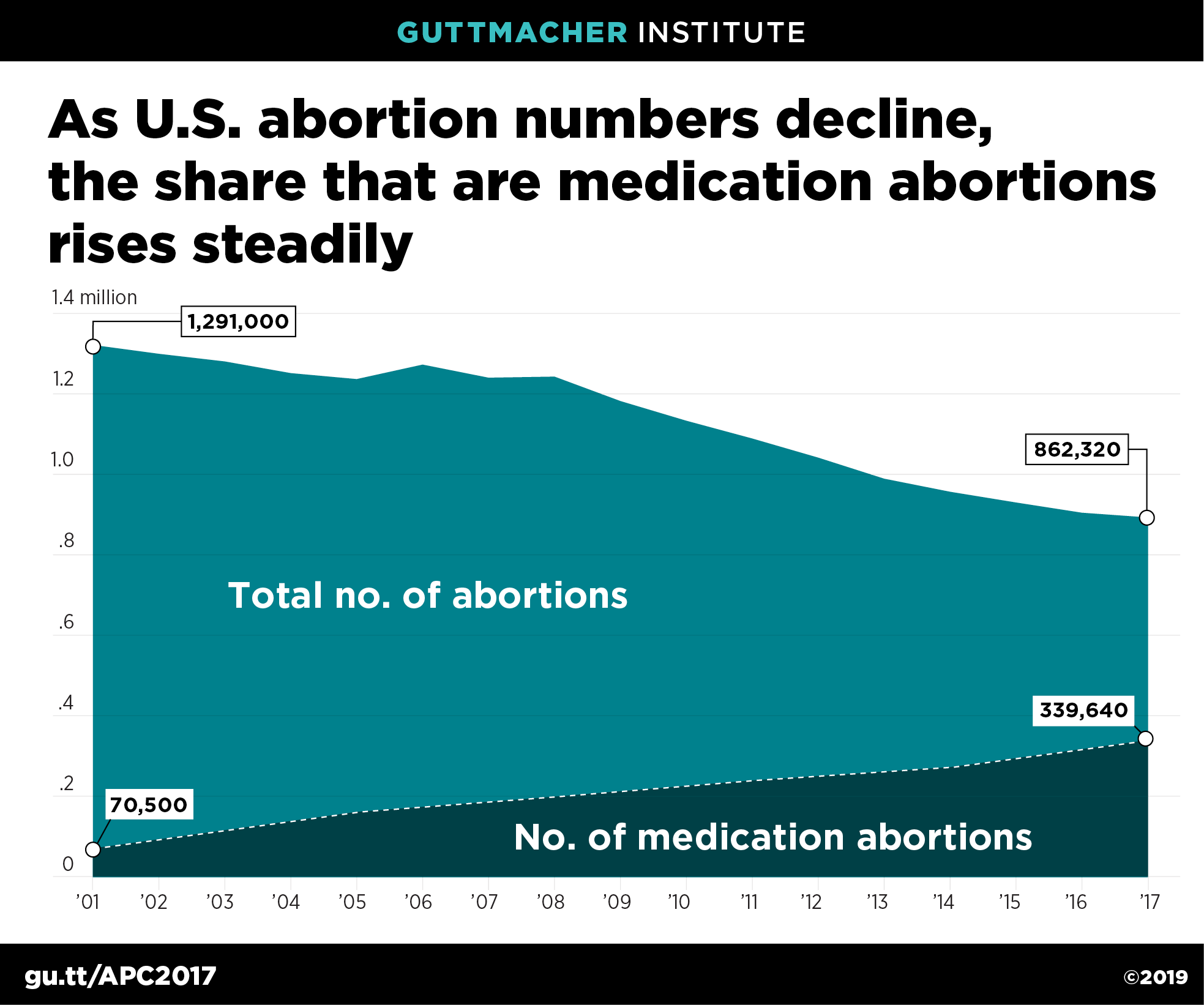 GUTTMACHER INSTITUTE

As U.S. abortion numbers decline, the share that are medication abortions rises steadily

1.4 million
1.2
1.0
.8
.6
.4
.2
0

1,291,000
862,320
339,640
70,500

Total no. of abortions

No. of medication abortions

'01 '02 '03 '04 '05 '06 '07 '08 '09 '10 '11 '12 '13 '14 '15 '16 '17

gu.tt/APC2017

©2019